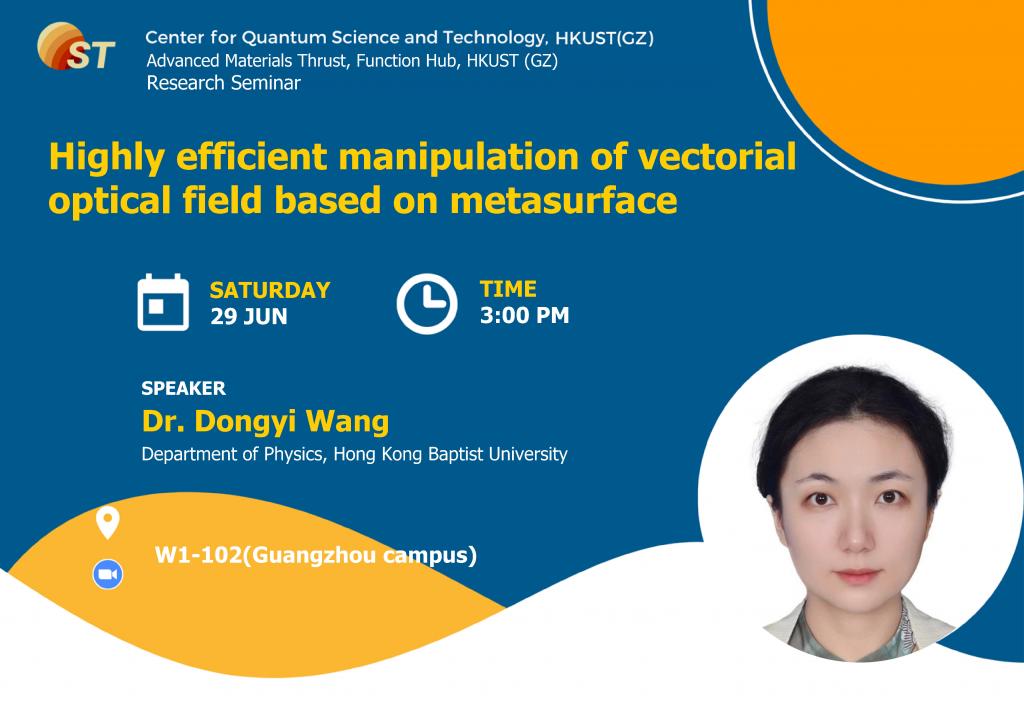 ST

Center for Quantum Science and Technology, HKUST(GZ)
Advanced Materials Thrust, Function Hub, HKUST (GZ)
Research Seminar

Highly efficient manipulation of vectorial optical field based on metasurface

SATURDAY
29 JUN

TIME
3:00 PM

SPEAKER
Dr. Dongyi Wang
Department of Physics, Hong Kong Baptist University

W1-102(Guangzhou campus)